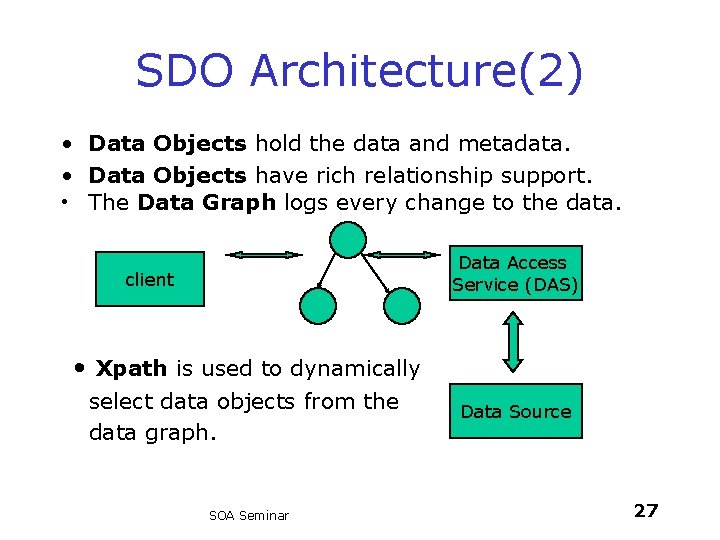 SDO Architecture(2)

• Data Objects hold the data and metadata.
• Data Objects have rich relationship support.
• The Data Graph logs every change to the data.

client

Data Access Service (DAS)

• Xpath is used to dynamically select data objects from the data graph.

Data Source

SOA Seminar

27